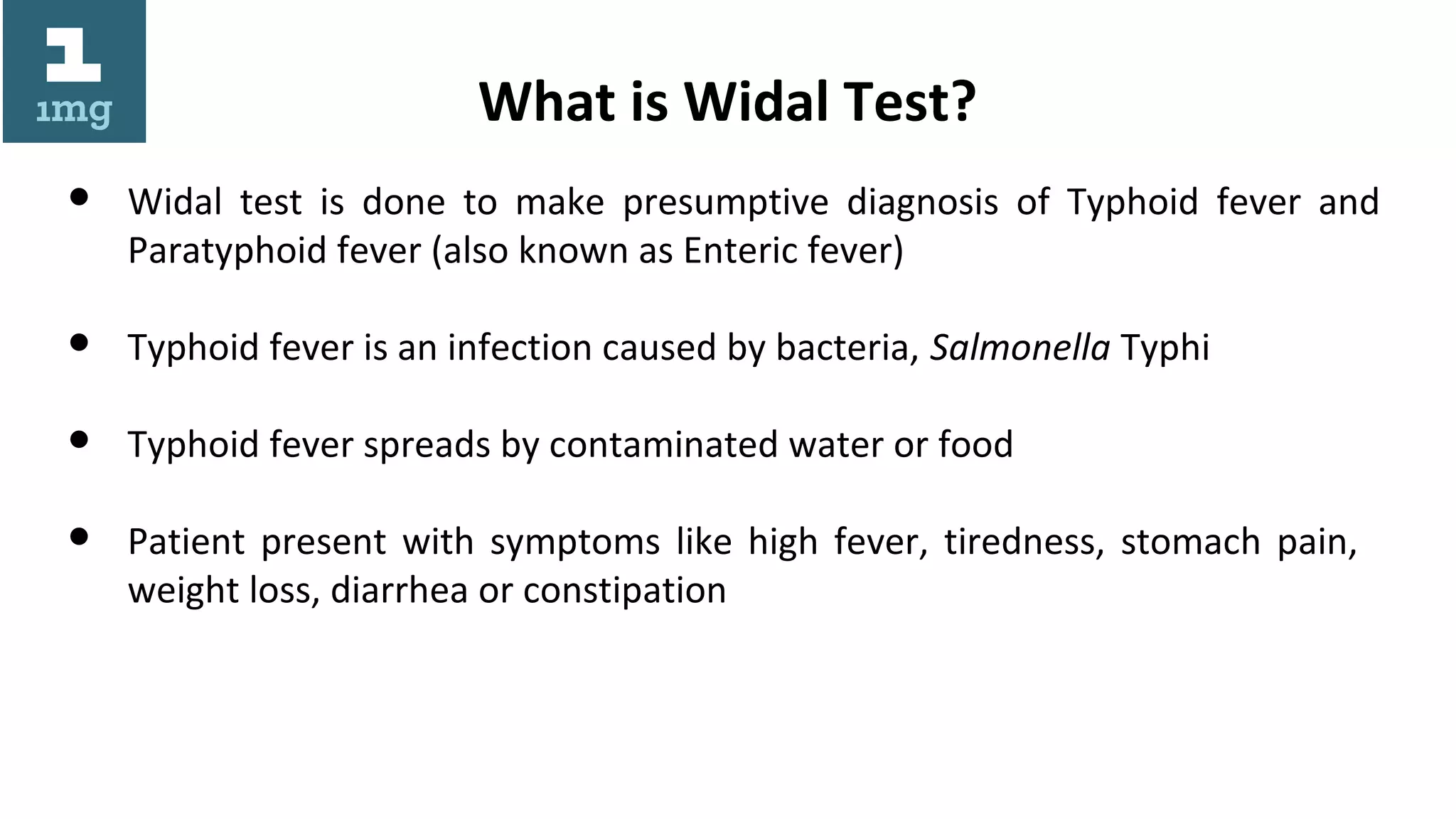 1
1mg

What is Widal Test?

• Widal test is done to make presumptive diagnosis of Typhoid fever and Paratyphoid fever (also known as Enteric fever)

• Typhoid fever is an infection caused by bacteria, Salmonella Typhi

• Typhoid fever spreads by contaminated water or food

• Patient present with symptoms like high fever, tiredness, stomach pain, weight loss, diarrhea or constipation